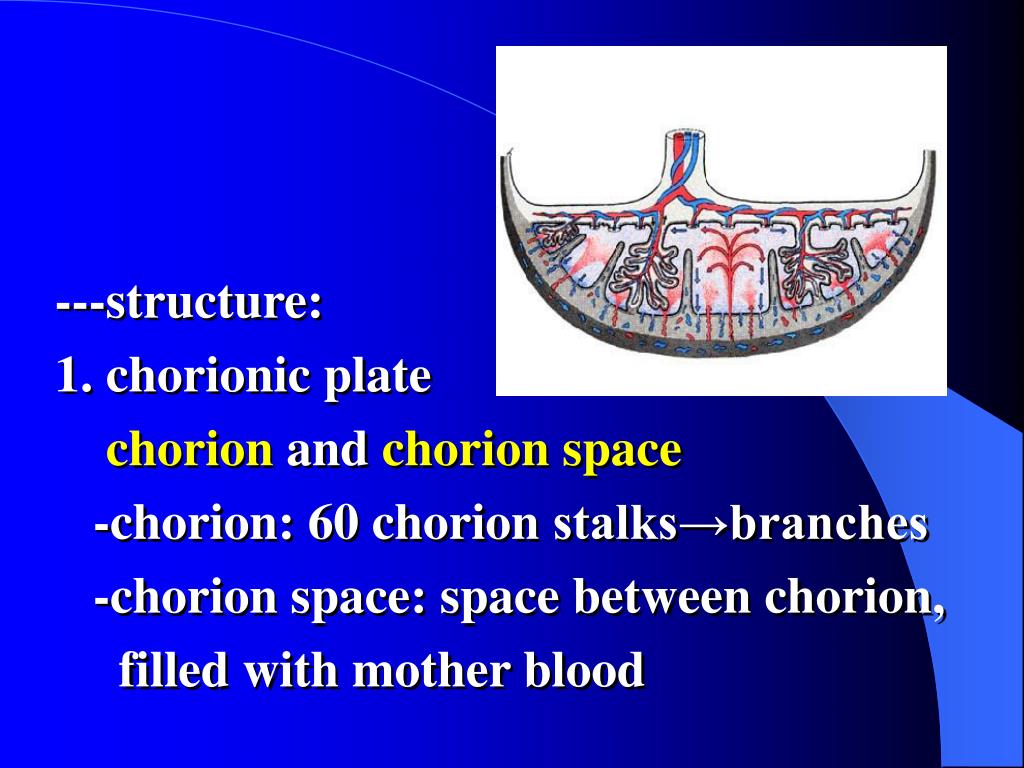 ---structure:
1. chorionic plate
chorion and chorion space
-chorion: 60 chorion stalks→branches
-chorion space: space between chorion, filled with mother blood